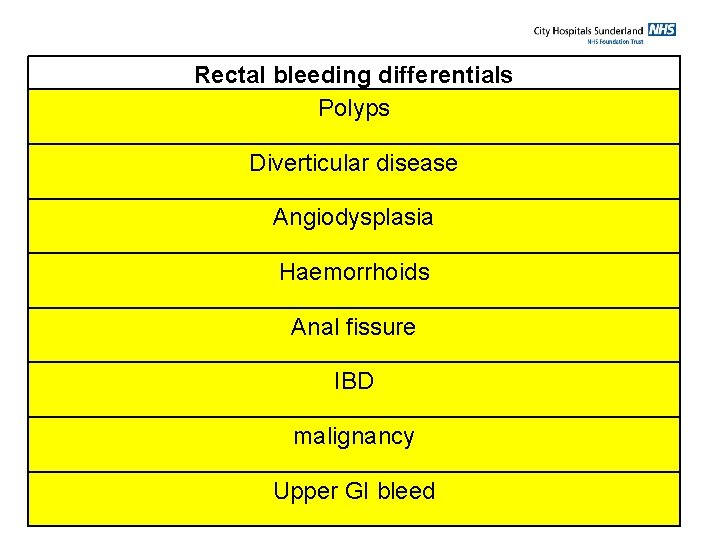 City Hospitals Sunderland NHS
NHS Foundation Trust

| Rectal bleeding differentials |
|---|
| Polyps |
| Diverticular disease |
| Angiodysplasia |
| Haemorrhoids |
| Anal fissure |
| IBD |
| malignancy |
| Upper GI bleed |